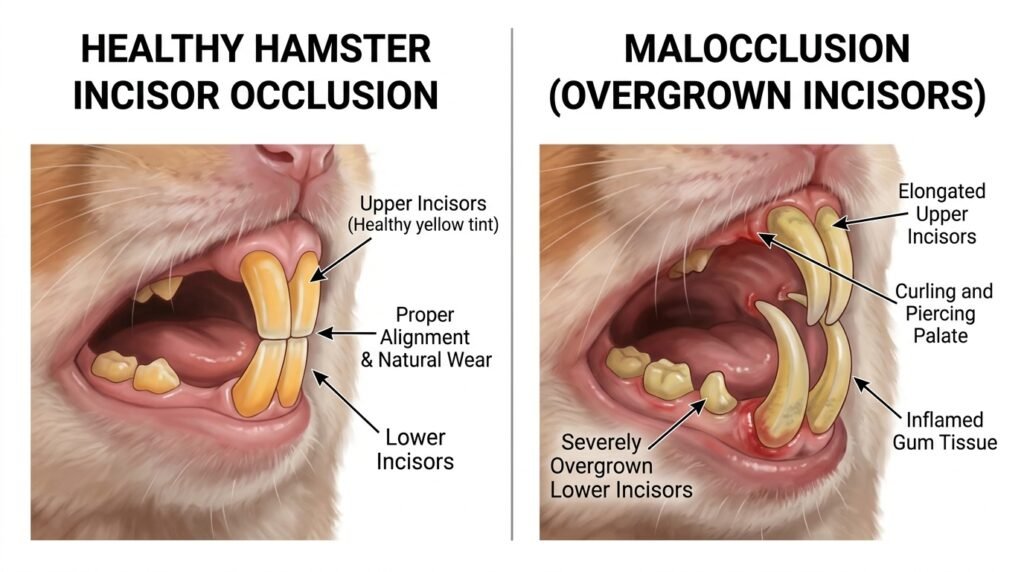 HEALTHY HAMSTER INCISOR OCCLUSION

Upper Incisors
(Healthy yellow tint)

Proper Alignment & Natural Wear

Lower Incisors

MALOCCLUSION (OVERGROWN INCISORS)

Elongated Upper Incisors

Curling and Piercing Palate

Inflamed Gum Tissue

Severely Overgrown Lower Incisors